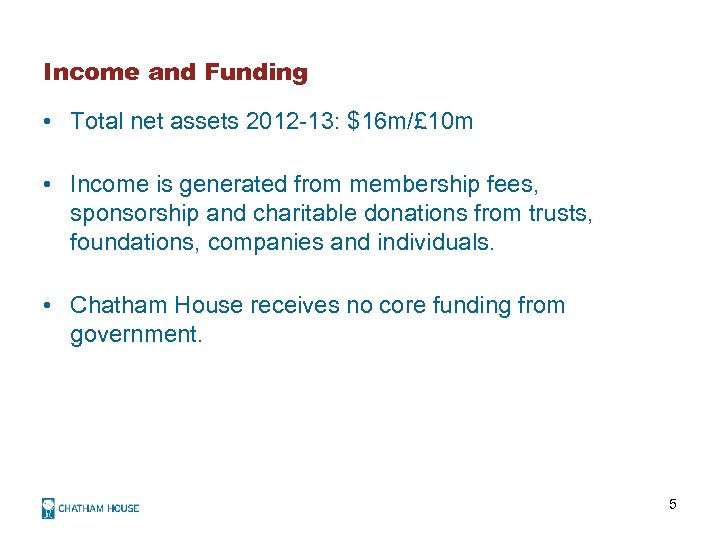 Income and Funding

• Total net assets 2012-13: \$16m/£10m

• Income is generated from membership fees, sponsorship and charitable donations from trusts, foundations, companies and individuals.

• Chatham House receives no core funding from government.

CHATHAM HOUSE

5